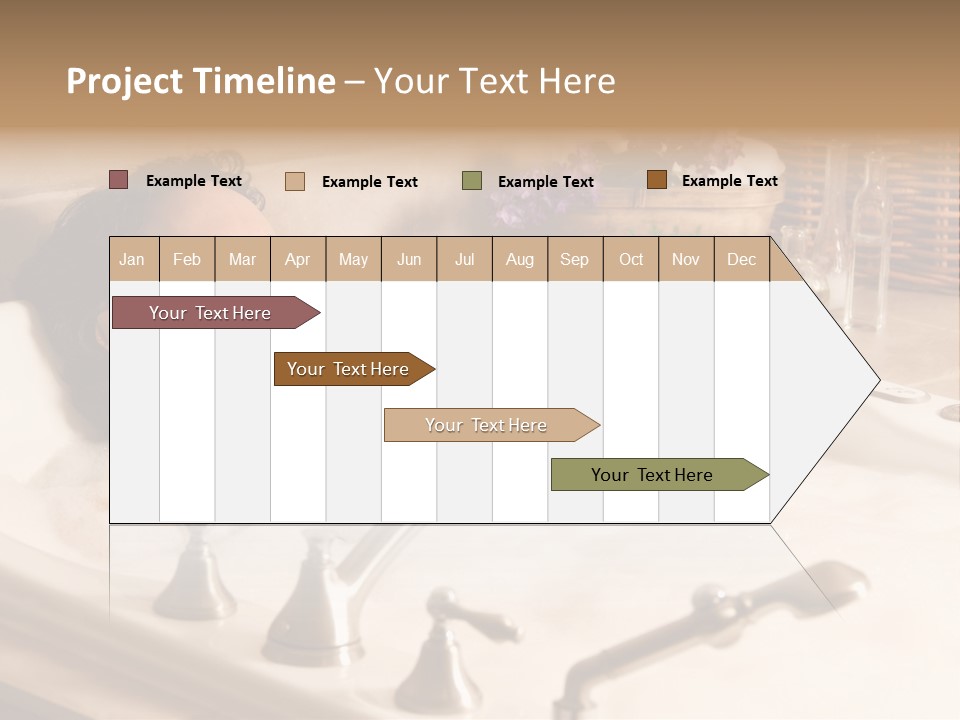 Project Timeline – Your Text Here

Example Text
Example Text
Example Text
Example Text

| Jan | Feb | Mar | Apr | May | Jun | Jul | Aug | Sep | Oct | Nov | Dec |
|---|---|---|---|---|---|---|---|---|---|---|---|

Your Text Here
Your Text Here
Your Text Here
Your Text Here